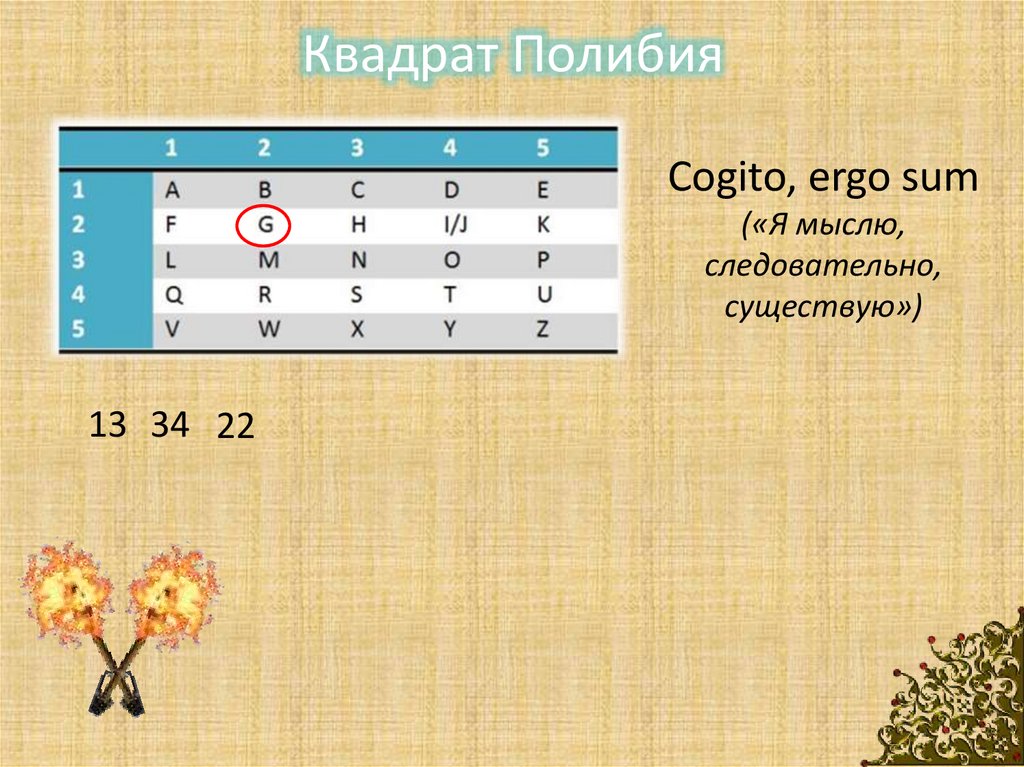 Квадрат Полибия

| | 1 | 2 | 3 | 4 | 5 |
|---|---|---|---|---|---|
| 1 | A | B | C | D | E |
| 2 | F | G | H | I/J | K |
| 3 | L | M | N | O | P |
| 4 | Q | R | S | T | U |
| 5 | V | W | X | Y | Z |

Cogito, ergo sum
(«Я мыслю, следовательно, существую»)

13 34 22